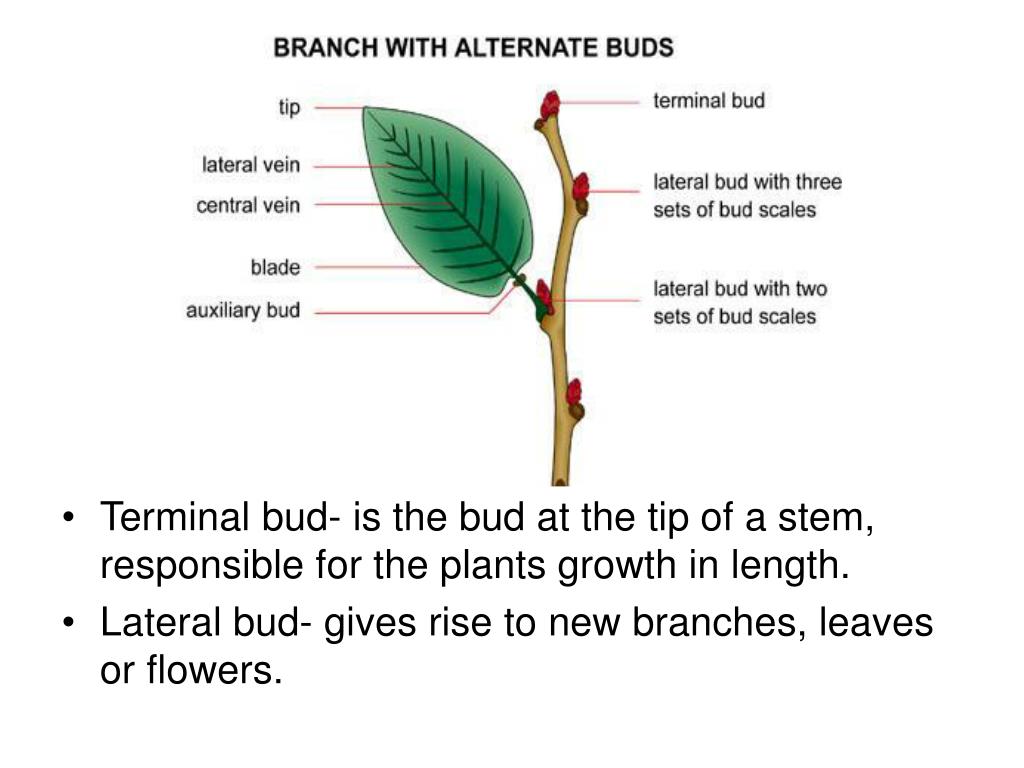 BRANCH WITH ALTERNATE BUDS

tip
lateral vein
central vein
blade
auxiliary bud

terminal bud
lateral bud with three sets of bud scales
lateral bud with two sets of bud scales

• Terminal bud- is the bud at the tip of a stem, responsible for the plants growth in length.
• Lateral bud- gives rise to new branches, leaves or flowers.